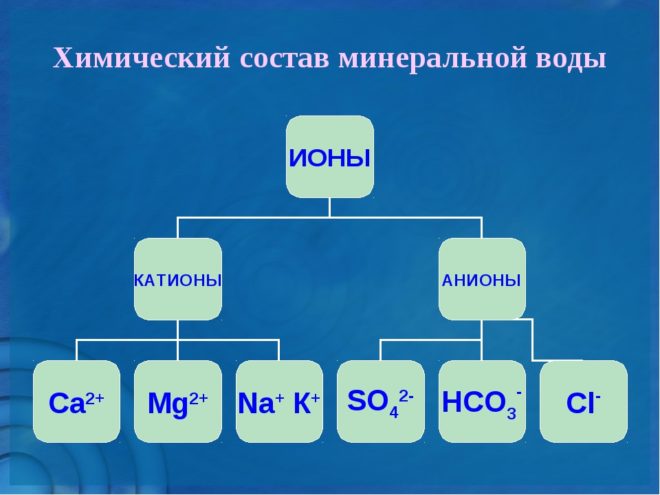 Химический состав минеральной воды

ИОНЫ

КАТИОНЫ

АНИОНЫ

$Ca^{2+}$

$Mg^{2+}$

$Na^{+}$ $K^{+}$

$SO_4^{2-}$

$HCO_3^{-}$

$Cl^{-}$